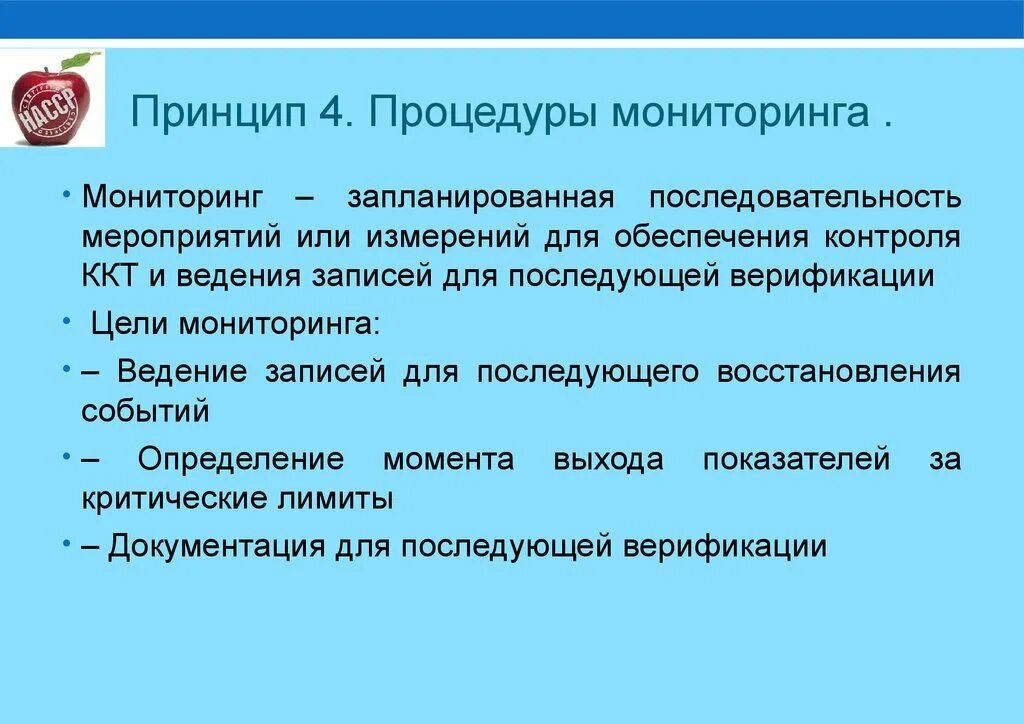 HACCP

Принцип 4. Процедуры мониторинга .

• Мониторинг – запланированная последовательность мероприятий или измерений для обеспечения контроля ККТ и ведения записей для последующей верификации

• Цели мониторинга:

• – Ведение записей для последующего восстановления событий

• – Определение момента выхода показателей за критические лимиты

• – Документация для последующей верификации